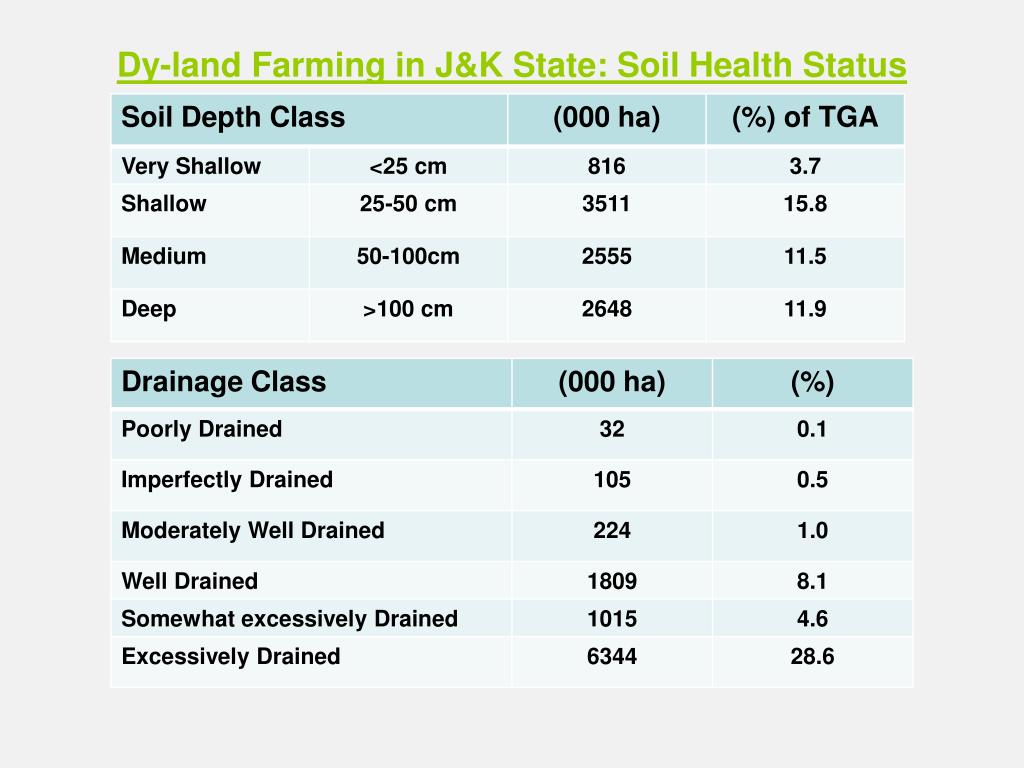 Dy-land Farming in J&K State: Soil Health Status

| Soil Depth Class | | (000 ha) | (%) of TGA |
|---|---|---|---|
| Very Shallow | <25 cm | 816 | 3.7 |
| Shallow | 25-50 cm | 3511 | 15.8 |
| Medium | 50-100cm | 2555 | 11.5 |
| Deep | >100 cm | 2648 | 11.9 |

| Drainage Class | (000 ha) | (%) |
|---|---|---|
| Poorly Drained | 32 | 0.1 |
| Imperfectly Drained | 105 | 0.5 |
| Moderately Well Drained | 224 | 1.0 |
| Well Drained | 1809 | 8.1 |
| Somewhat excessively Drained | 1015 | 4.6 |
| Excessively Drained | 6344 | 28.6 |